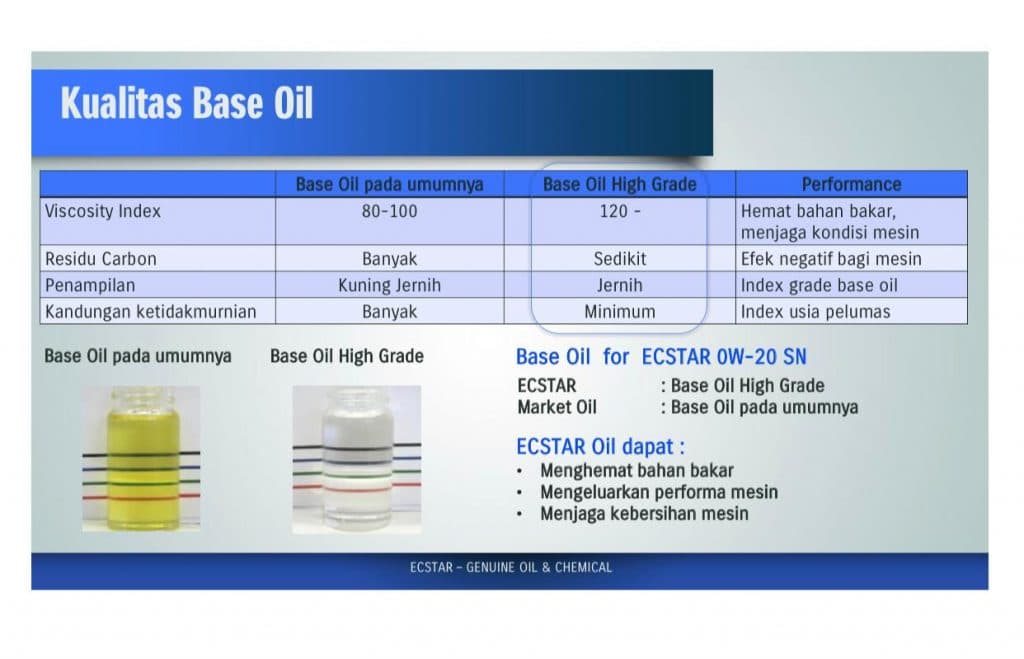 Kualitas Base Oil

| | Base Oil pada umumnya | Base Oil High Grade | Performance |
|---|---|---|---|
| Viscosity Index | 80-100 | 120 - | Hemat bahan bakar, menjaga kondisi mesin |
| Residu Carbon | Banyak | Sedikit | Efek negatif bagi mesin |
| Penampilan | Kuning Jernih | Jernih | Index grade base oil |
| Kandungan ketidakmurnian | Banyak | Minimum | Index usia pelumas |

Base Oil pada umumnya

Base Oil High Grade

Base Oil for ECSTAR 0W-20 SN
ECSTAR : Base Oil High Grade
Market Oil : Base Oil pada umumnya

ECSTAR Oil dapat :
• Menghemat bahan bakar
• Mengeluarkan performa mesin
• Menjaga kebersihan mesin

ECSTAR – GENUINE OIL & CHEMICAL